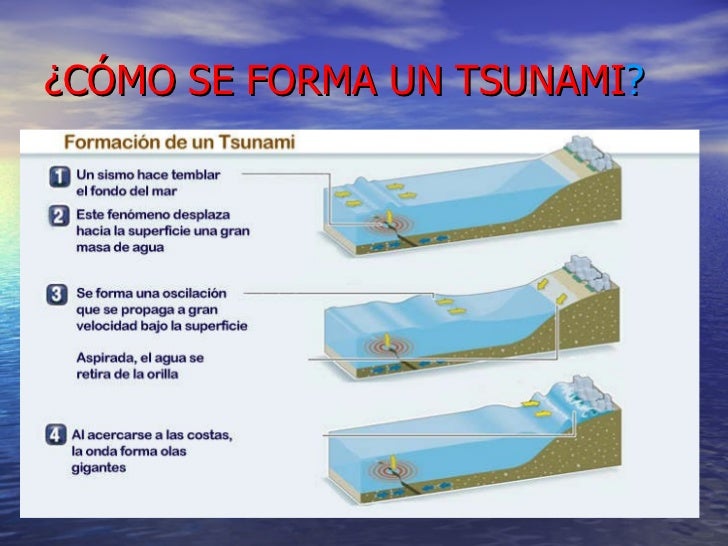 ¿CÓMO SE FORMA UN TSUNAMI?

Formación de un Tsunami

1 Un sismo hace temblar el fondo del mar

2 Este fenómeno desplaza hacia la superficie una gran masa de agua

3 Se forma una oscilación que se propaga a gran velocidad bajo la superficie

Aspirada, el agua se retira de la orilla

4 Al acercarse a las costas, la onda forma olas gigantes